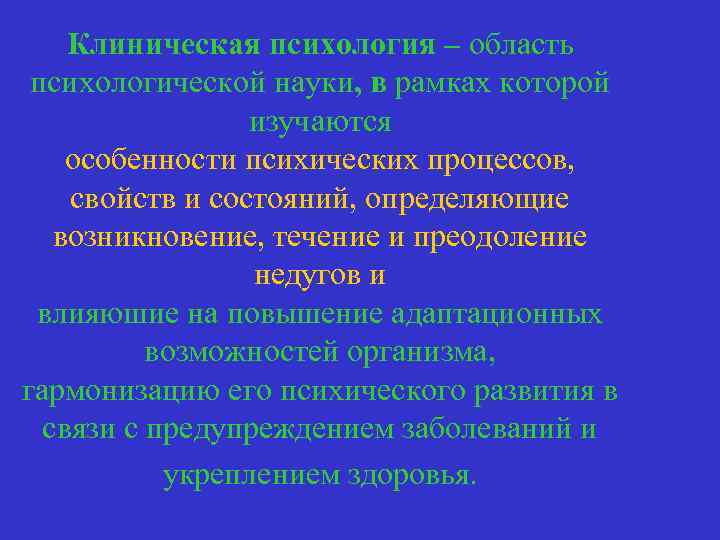 Клиническая психология – область психологической науки, в рамках которой изучаются особенности психических процессов, свойств и состояний, определяющие возникновение, течение и преодоление недугов и влияюшие на повышение адаптационных возможностей организма, гармонизацию его психического развития в связи с предупреждением заболеваний и укреплением здоровья.